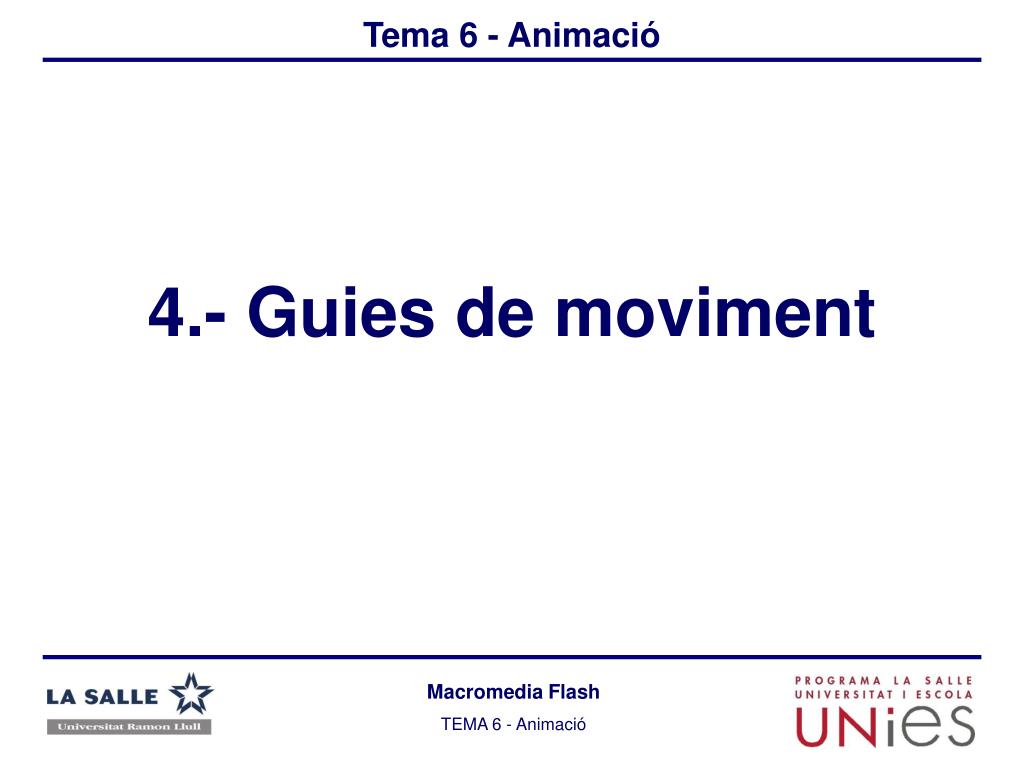 Tema 6 - Animació

4.- Guies de moviment

LA SALLE
Universitat Ramon Llull

Macromedia Flash
TEMA 6 - Animació

PROGRAMA LA SALLE
UNIVERSITAT I ESCOLA
UNiES